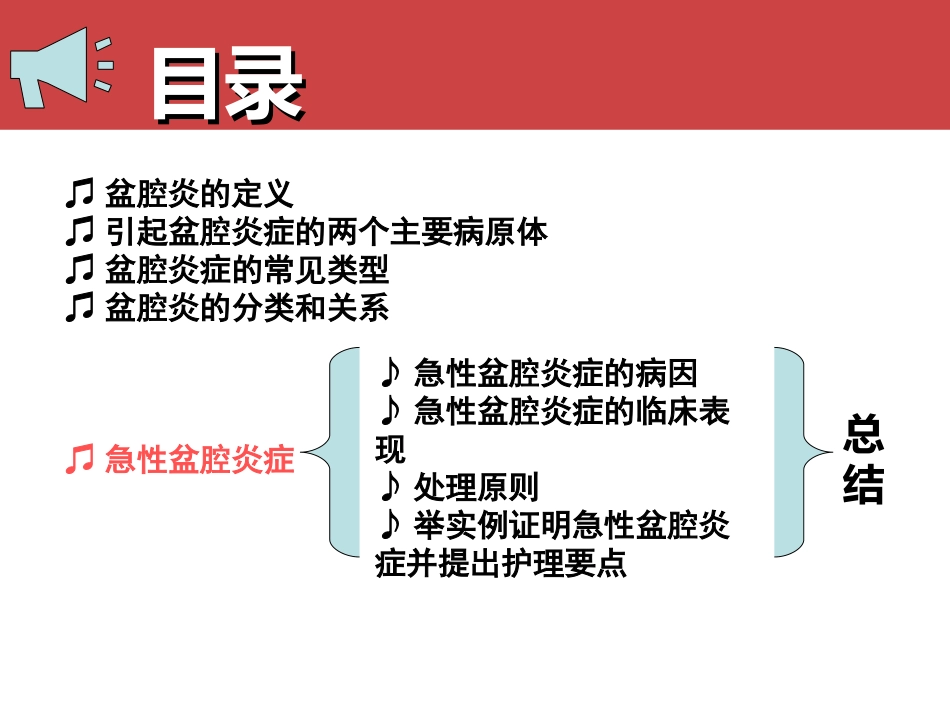 目录

♫ 盆腔炎的定义
♫ 引起盆腔炎症的两个主要病原体
♫ 盆腔炎症的常见类型
♫ 盆腔炎的分类和关系

♫ 急性盆腔炎症

♪ 急性盆腔炎症的病因
♪ 急性盆腔炎症的临床表现
♪ 处理原则
♪ 举实例证明急性盆腔炎症并提出护理要点

总结